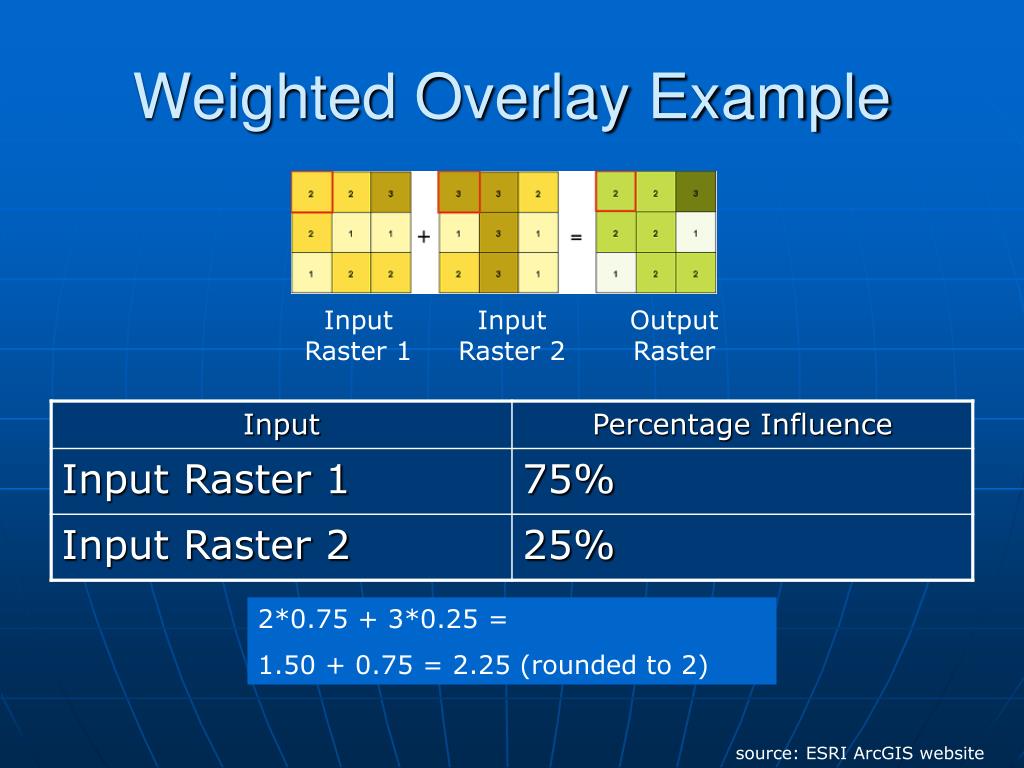 Weighted Overlay Example

| 2 | 2 | 3 |
|---|---|---|
| 2 | 1 | 1 |
| 1 | 2 | 2 |

+

| 3 | 3 | 2 |
|---|---|---|
| 1 | 3 | 1 |
| 2 | 3 | 1 |

=

| 2 | 2 | 3 |
|---|---|---|
| 2 | 2 | 1 |
| 1 | 2 | 2 |

Input Raster 1

Input Raster 2

Output Raster

| Input | Percentage Influence |
|---|---|
| Input Raster 1 | 75% |
| Input Raster 2 | 25% |

2*0.75 + 3*0.25 =

1.50 + 0.75 = 2.25 (rounded to 2)

source: ESRI ArcGIS website